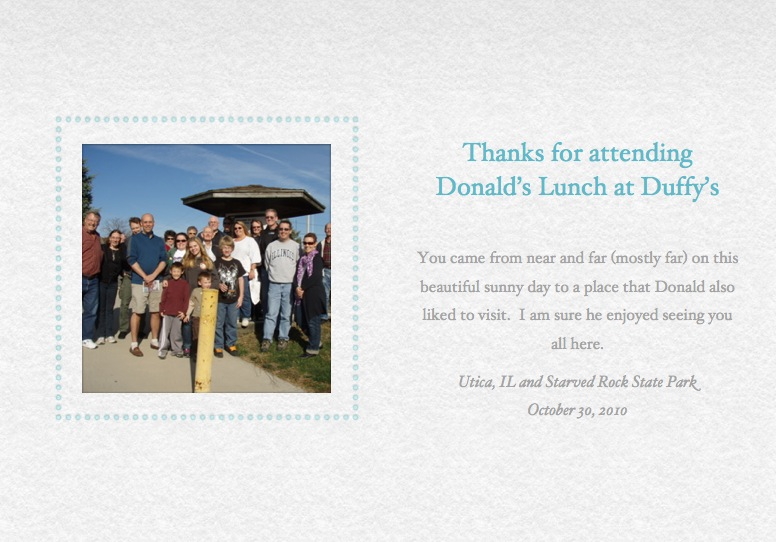 ILLINOIS

Thanks for attending
Donald's Lunch at Duffy's

You came from near and far (mostly far) on this beautiful sunny day to a place that Donald also liked to visit. I am sure he enjoyed seeing you all here.

Utica, IL and Starved Rock State Park
October 30, 2010